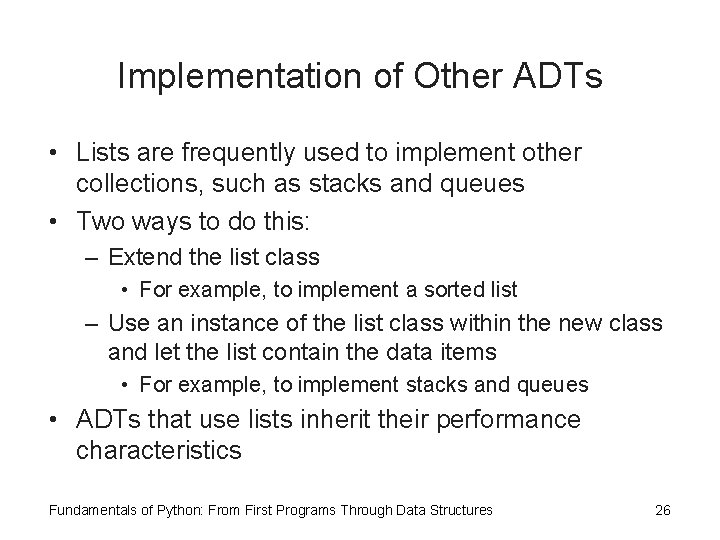 Implementation of Other ADTs

• Lists are frequently used to implement other collections, such as stacks and queues
• Two ways to do this:
– Extend the list class
• For example, to implement a sorted list
– Use an instance of the list class within the new class and let the list contain the data items
• For example, to implement stacks and queues
• ADTs that use lists inherit their performance characteristics

Fundamentals of Python: From First Programs Through Data Structures

26